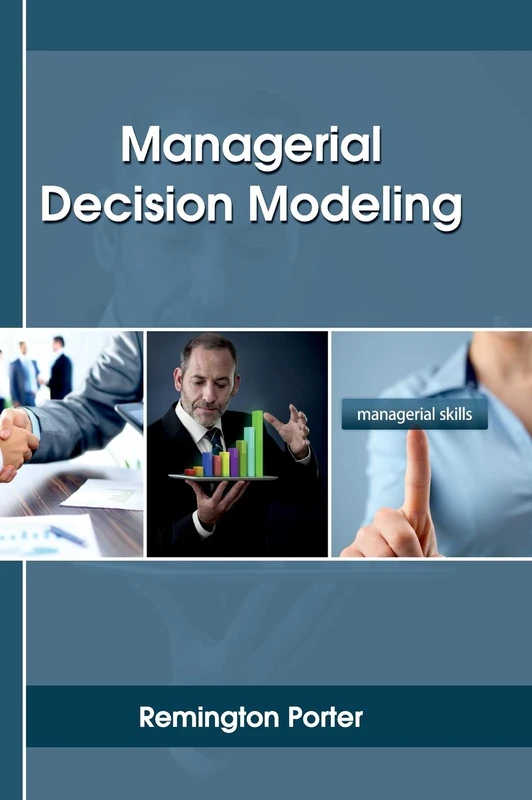 Managerial Decision Modeling

managerial skills

Remington Porter